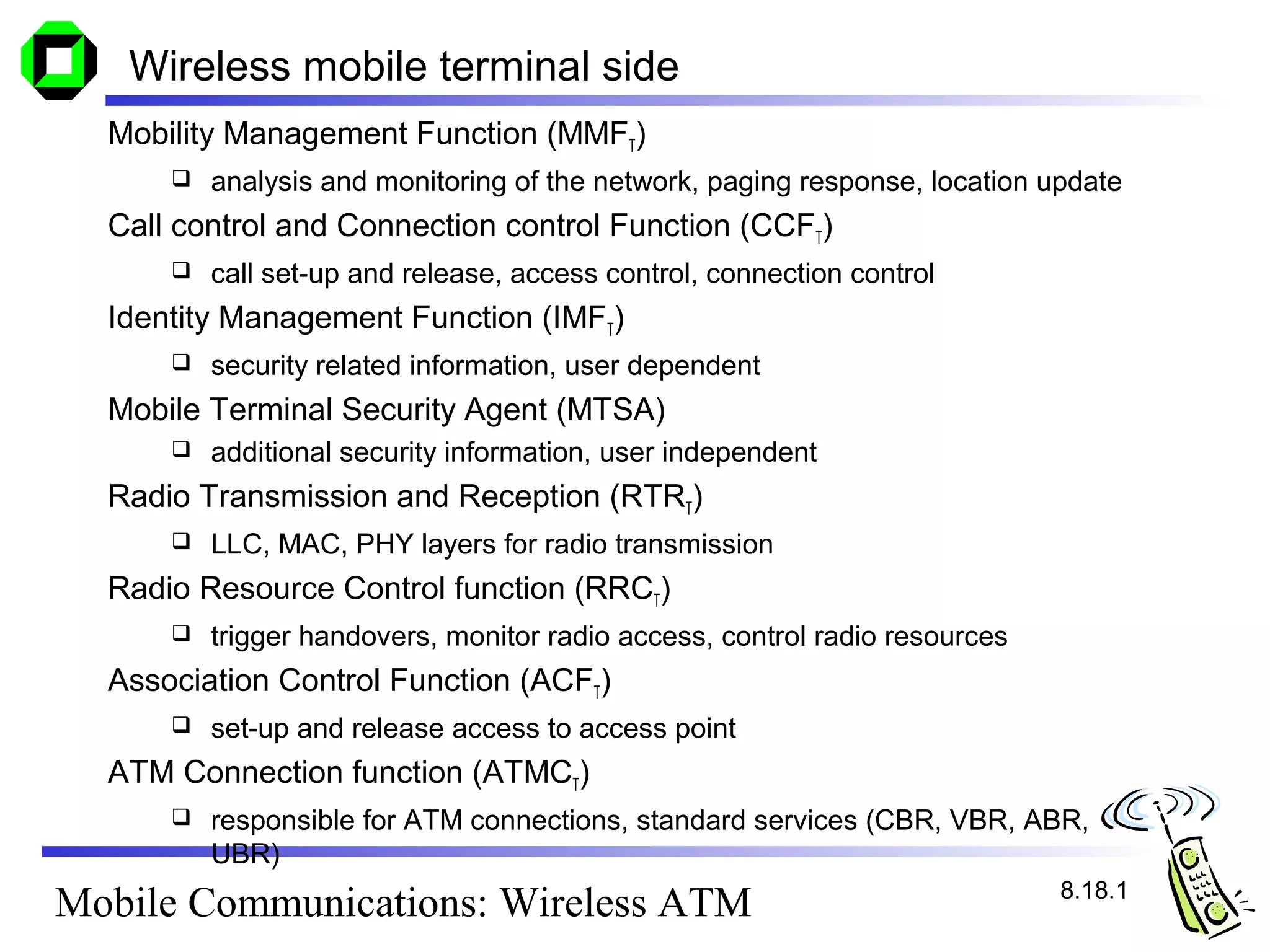 Wireless mobile terminal side

Mobility Management Function ($MMF_T$)

❑ analysis and monitoring of the network, paging response, location update

Call control and Connection control Function ($CCF_T$)

❑ call set-up and release, access control, connection control

Identity Management Function ($IMF_T$)

❑ security related information, user dependent

Mobile Terminal Security Agent (MTSA)

❑ additional security information, user independent

Radio Transmission and Reception ($RTR_T$)

❑ LLC, MAC, PHY layers for radio transmission

Radio Resource Control function ($RRC_T$)

❑ trigger handovers, monitor radio access, control radio resources

Association Control Function ($ACF_T$)

❑ set-up and release access to access point

ATM Connection function ($ATMC_T$)

❑ responsible for ATM connections, standard services (CBR, VBR, ABR, UBR)

Mobile Communications: Wireless ATM

8.18.1